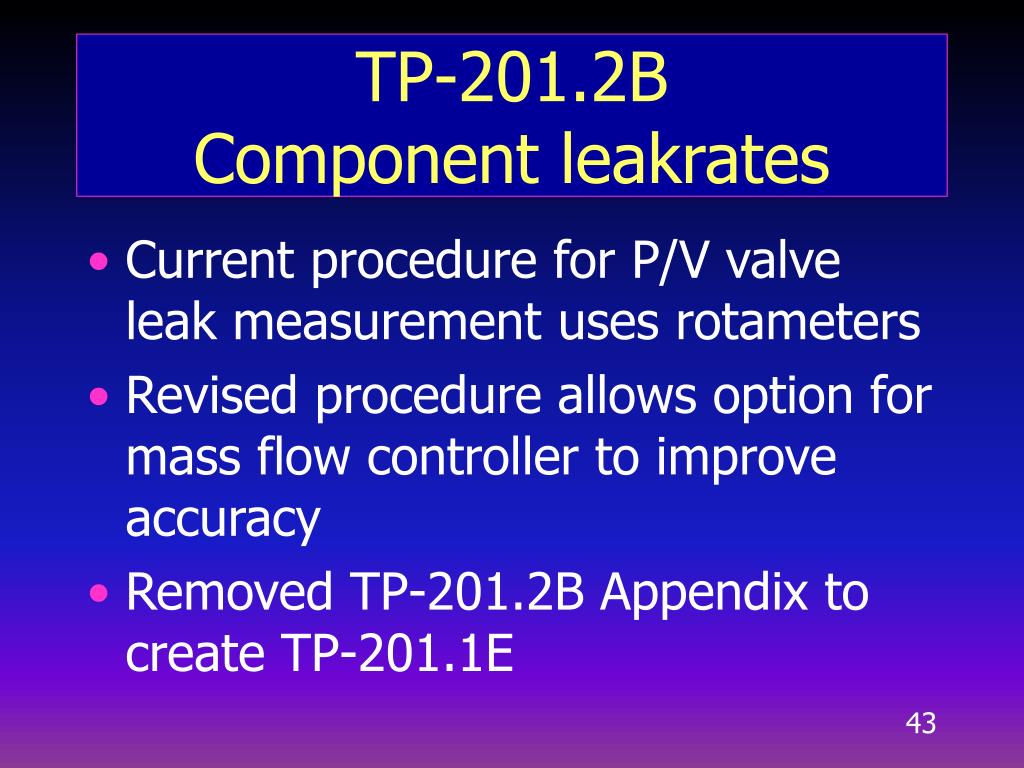 TP-201.2B
Component leakrates

• Current procedure for P/V valve leak measurement uses rotameters
• Revised procedure allows option for mass flow controller to improve accuracy
• Removed TP-201.2B Appendix to create TP-201.1E

43